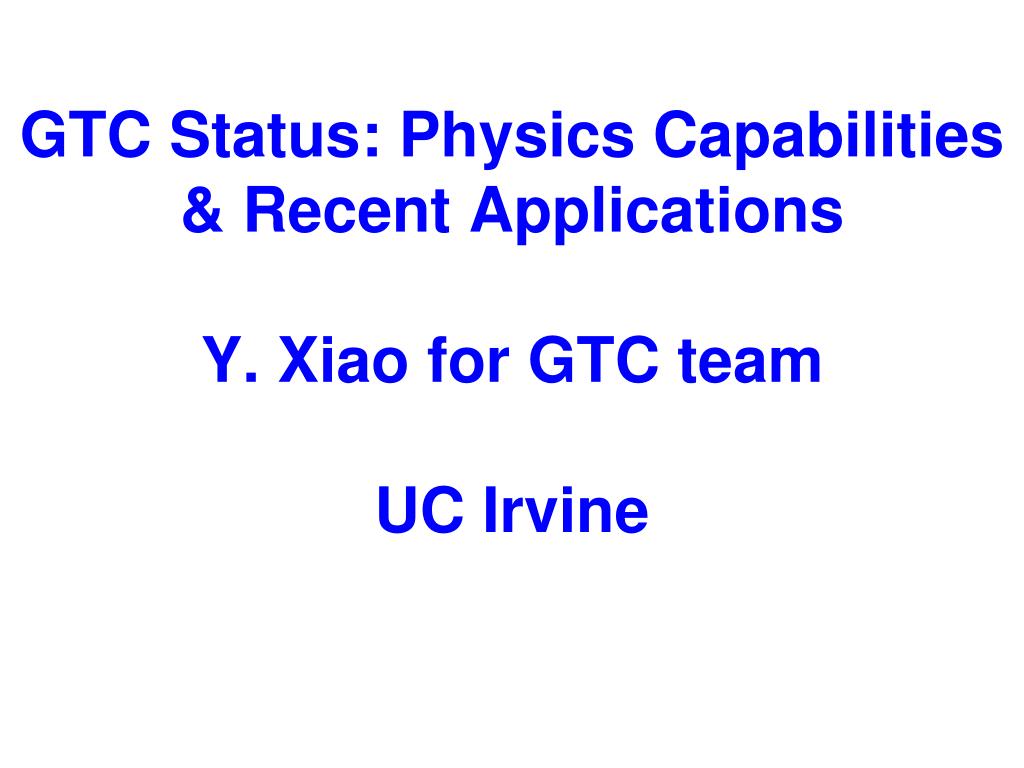 GTC Status: Physics Capabilities & Recent Applications

Y. Xiao for GTC team

UC Irvine